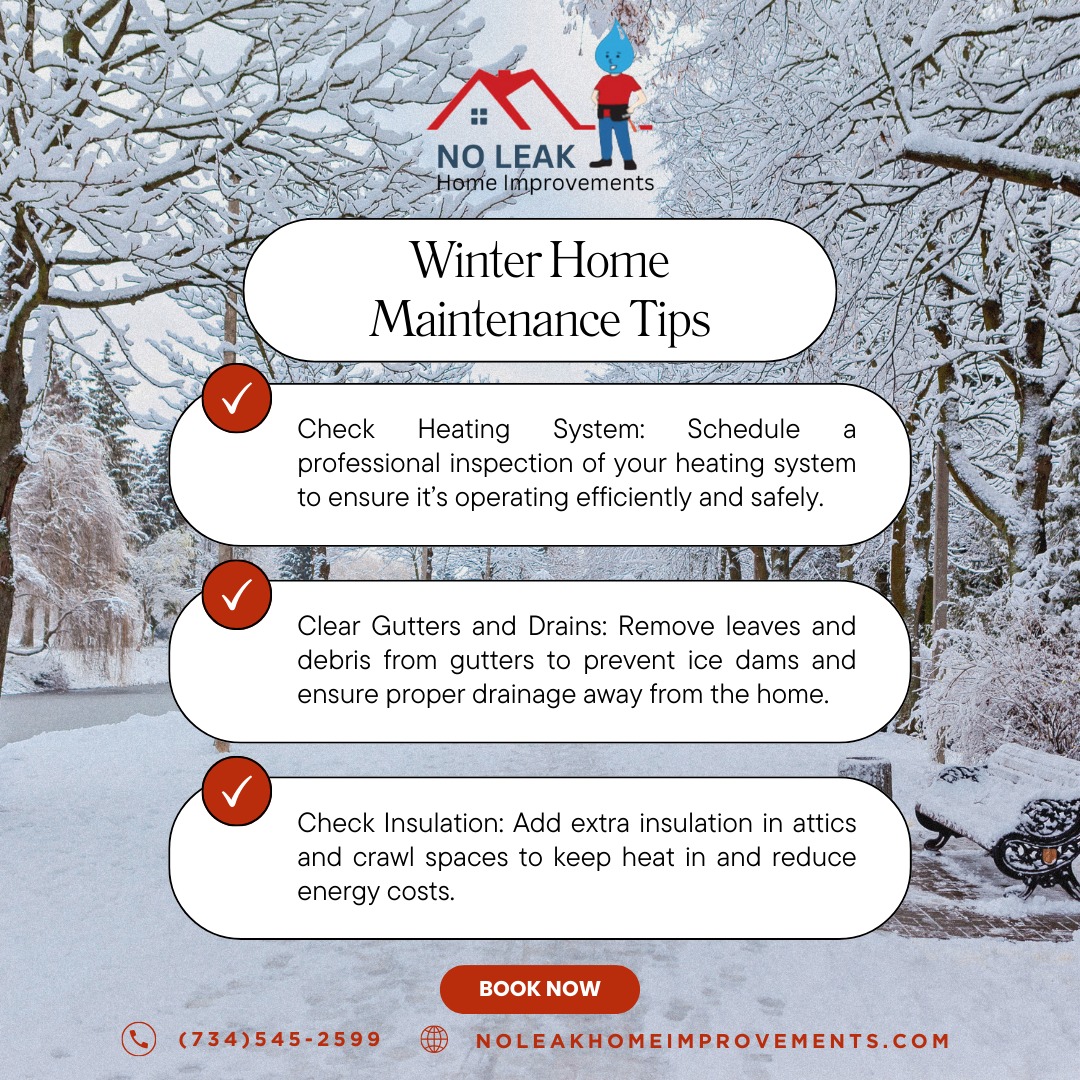 NO LEAK
Home Improvements

Winter Home Maintenance Tips

Check Heating System: Schedule a professional inspection of your heating system to ensure it's operating efficiently and safely.

Clear Gutters and Drains: Remove leaves and debris from gutters to prevent ice dams and ensure proper drainage away from the home.

Check Insulation: Add extra insulation in attics and crawl spaces to keep heat in and reduce energy costs.

BOOK NOW

(734)545-2599 NOLEAKHOMEIMPROVEMENTS.COM